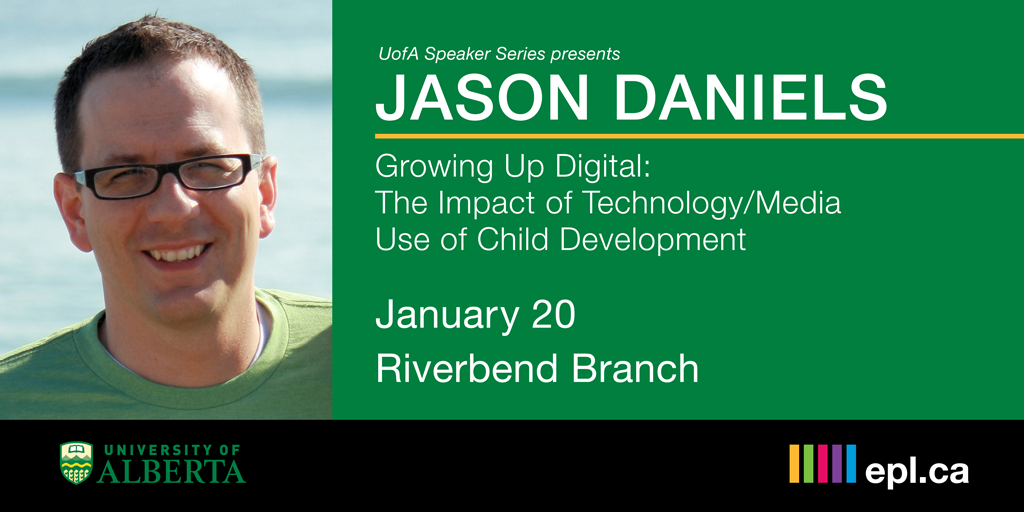 UofA Speaker Series presents

JASON DANIELS

Growing Up Digital: The Impact of Technology/Media Use of Child Development

January 20

Riverbend Branch

UNIVERSITY OF ALBERTA

epl.ca